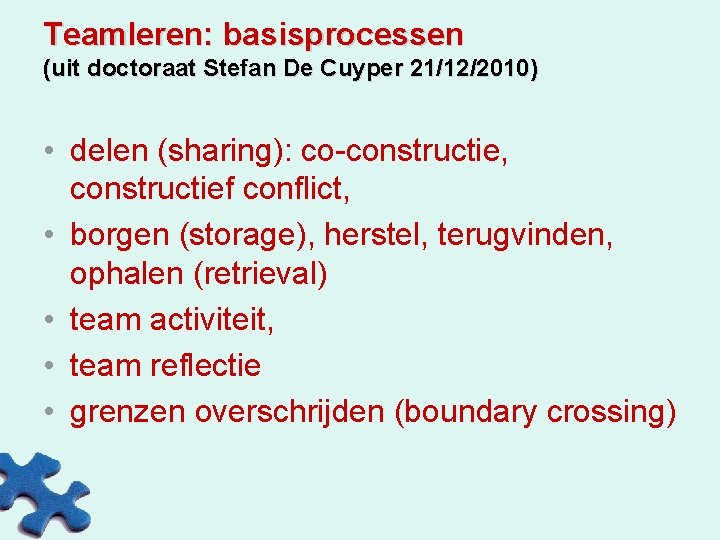 Teamleren: basisprocessen
(uit doctoraat Stefan De Cuyper 21/12/2010)

• delen (sharing): co-constructie, constructief conflict,
• borgen (storage), herstel, terugvinden, ophalen (retrieval)
• team activiteit,
• team reflectie
• grenzen overschrijden (boundary crossing)